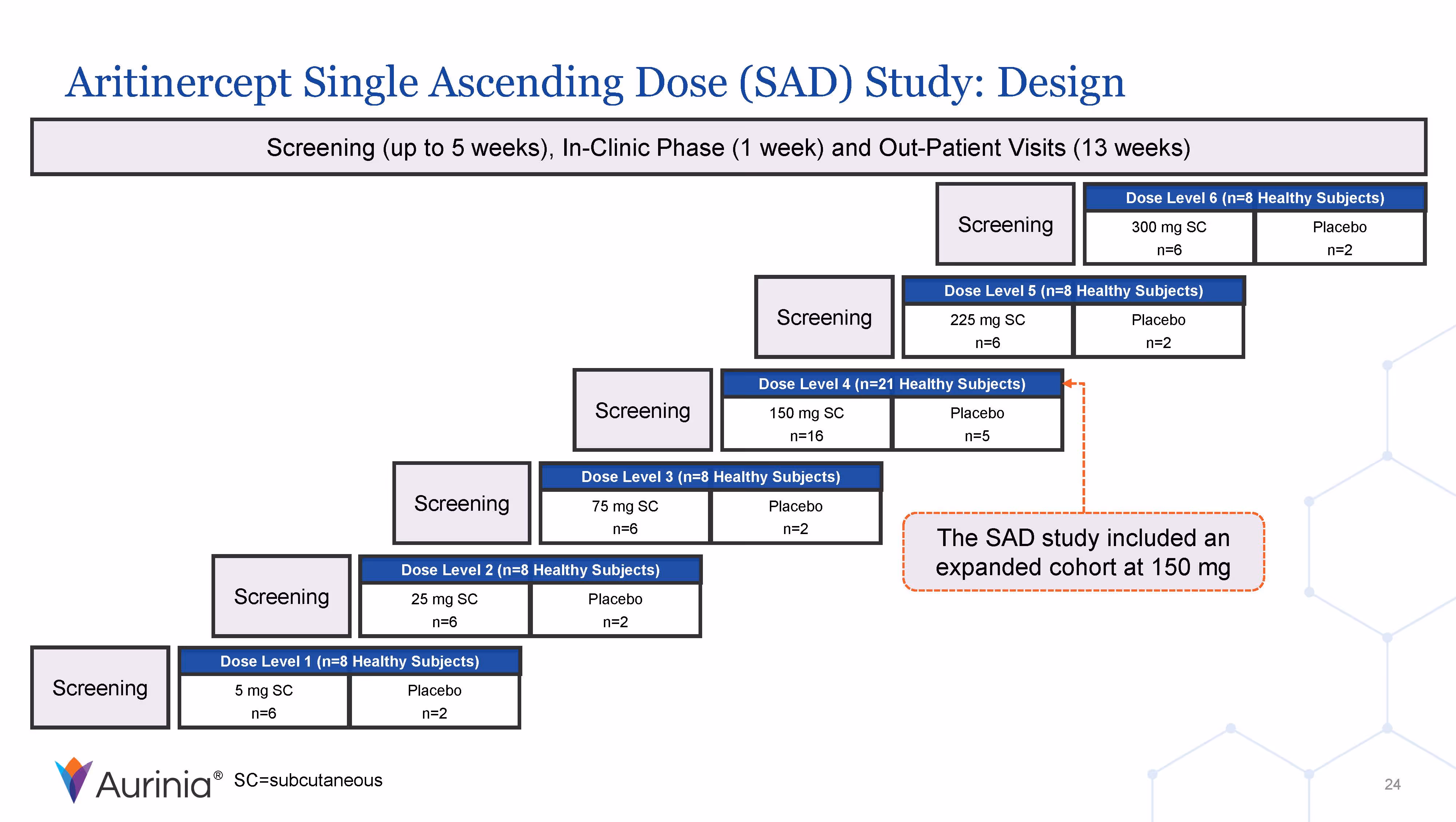 Aritinercept Single Ascending Dose (SAD) Study: Design

Screening (up to 5 weeks), In-Clinic Phase (1 week) and Out-Patient Visits (13 weeks)

Screening

Dose Level 6 (n=8 Healthy Subjects)

300 mg SC
n=6

Placebo
n=2

Screening

Dose Level 5 (n=8 Healthy Subjects)

225 mg SC
n=6

Placebo
n=2

Screening

Dose Level 4 (n=21 Healthy Subjects)

150 mg SC
n=16

Placebo
n=5

Screening

Dose Level 3 (n=8 Healthy Subjects)

75 mg SC
n=6

Placebo
n=2

The SAD study included an expanded cohort at 150 mg

Screening

Dose Level 2 (n=8 Healthy Subjects)

25 mg SC
n=6

Placebo
n=2

Screening

Dose Level 1 (n=8 Healthy Subjects)

5 mg SC
n=6

Placebo
n=2

Aurinia®

SC=subcutaneous

24